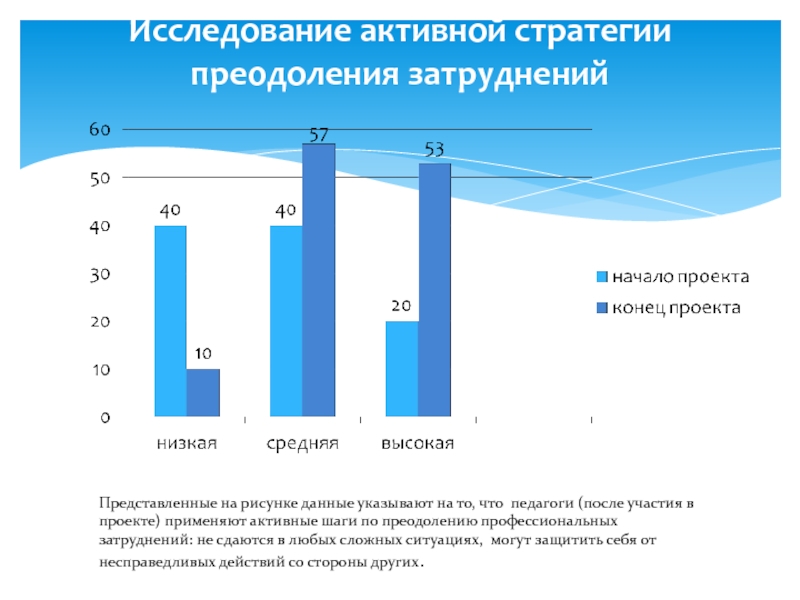 Исследование активной стратегии преодоления затруднений

60
50
40
30
20
10
0

40
10
40
57
20
53

низкая
средняя
высокая

начало проекта
конец проекта

Представленные на рисунке данные указывают на то, что педагоги (после участия в проекте) применяют активные шаги по преодолению профессиональных затруднений: не сдаются в любых сложных ситуациях, могут защитить себя от несправедливых действий со стороны других.